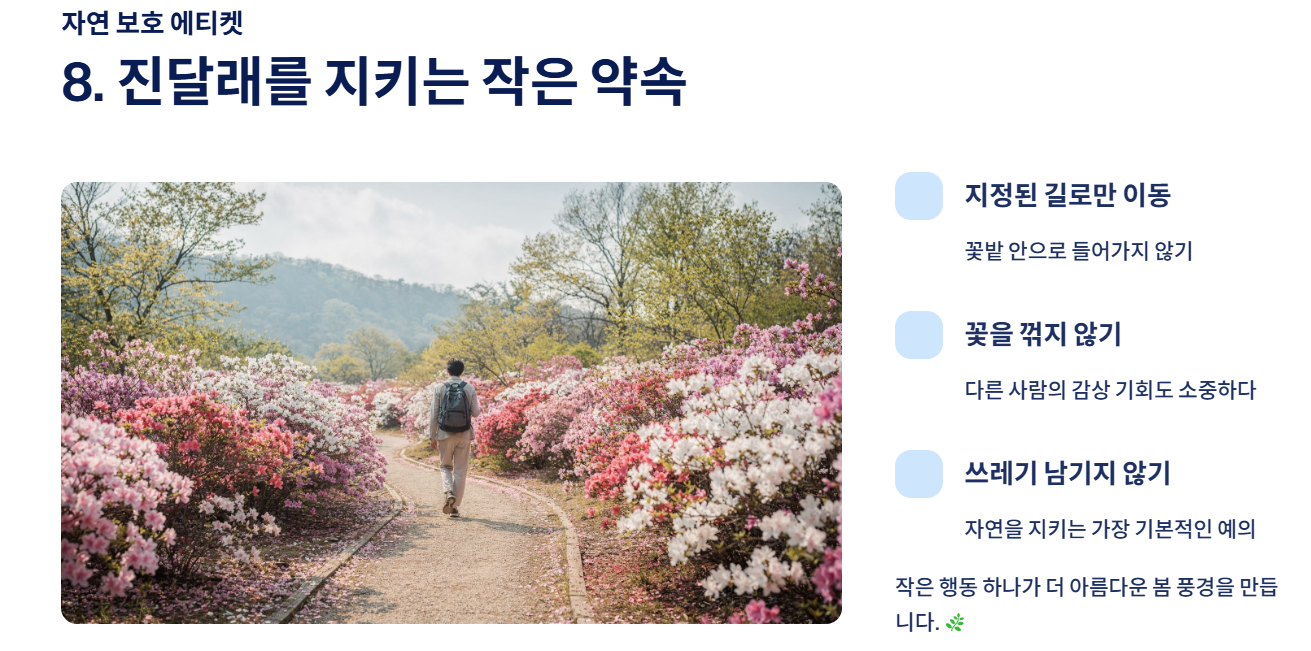 자연 보호 에티켓

8. 진달래를 지키는 작은 약속

지정된 길로만 이동

꽃밭 안으로 들어가지 않기

꽃을 꺾지 않기

다른 사람의 감상 기회도 소중하다

쓰레기 남기지 않기

자연을 지키는 가장 기본적인 예의

작은 행동 하나가 더 아름다운 봄 풍경을 만듭니다. 🌿